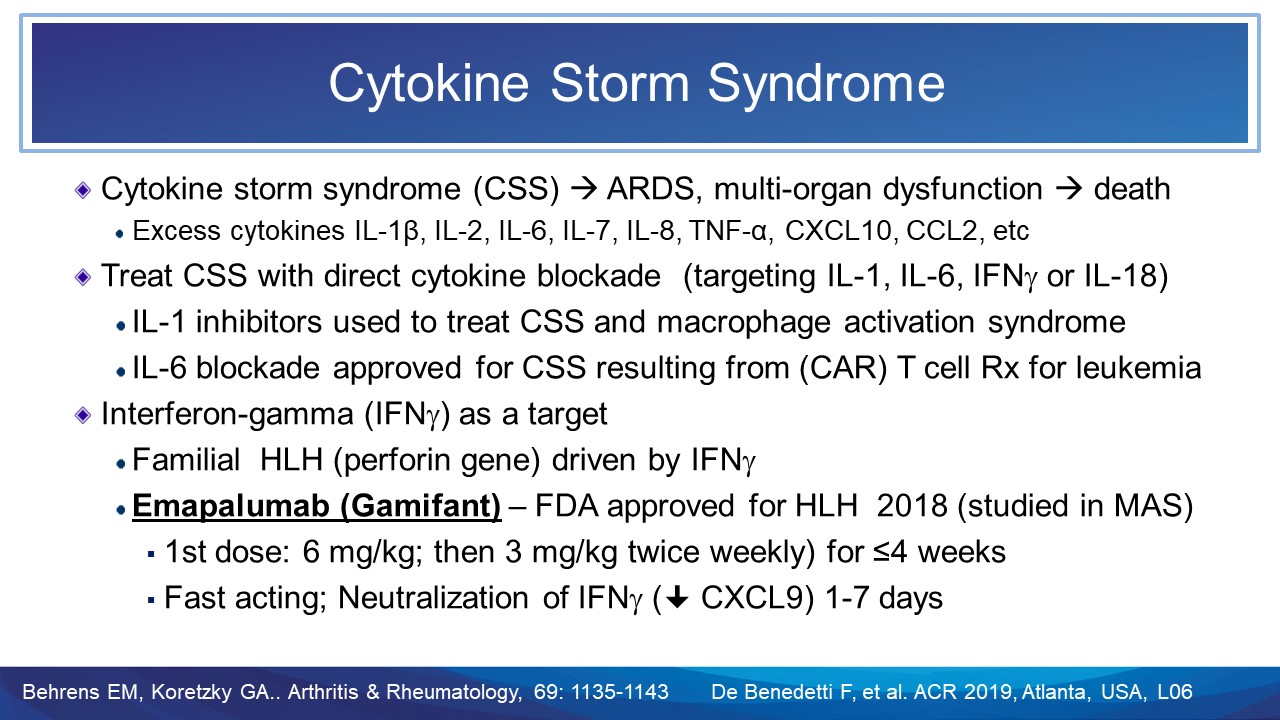 Cytokine Storm Syndrome

Cytokine storm syndrome (CSS) → ARDS, multi-organ dysfunction → death

Excess cytokines IL-1β, IL-2, IL-6, IL-7, IL-8, TNF-α, CXCL10, CCL2, etc

Treat CSS with direct cytokine blockade (targeting IL-1, IL-6, IFNγ or IL-18)

IL-1 inhibitors used to treat CSS and macrophage activation syndrome

IL-6 blockade approved for CSS resulting from (CAR) T cell Rx for leukemia

Interferon-gamma (IFNγ) as a target

Familial HLH (perforin gene) driven by IFNγ

Emapalumab (Gamifant) – FDA approved for HLH 2018 (studied in MAS)

1st dose: 6 mg/kg; then 3 mg/kg twice weekly) for ≤4 weeks

Fast acting; Neutralization of IFNγ (↓ CXCL9) 1-7 days

Behrens EM, Koretzky GA.. Arthritis & Rheumatology, 69: 1135-1143 De Benedetti F, et al. ACR 2019, Atlanta, USA, L06